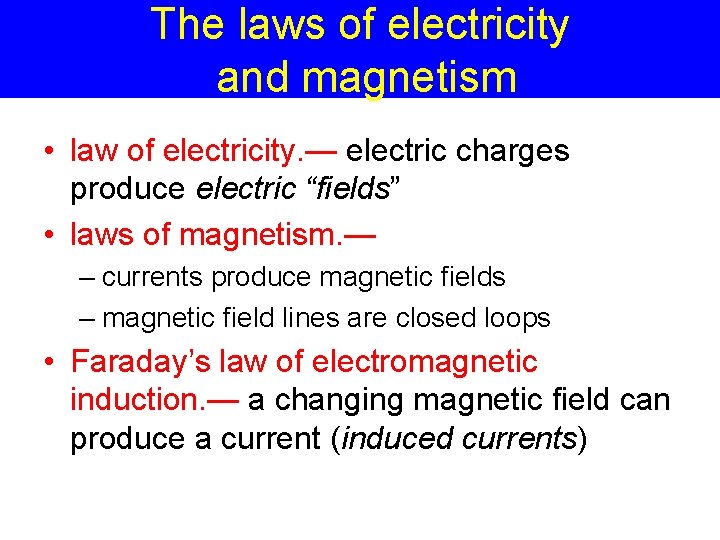 The laws of electricity and magnetism

• law of electricity.— electric charges produce electric “fields”

• laws of magnetism.—

– currents produce magnetic fields

– magnetic field lines are closed loops

• Faraday’s law of electromagnetic induction.— a changing magnetic field can produce a current (induced currents)